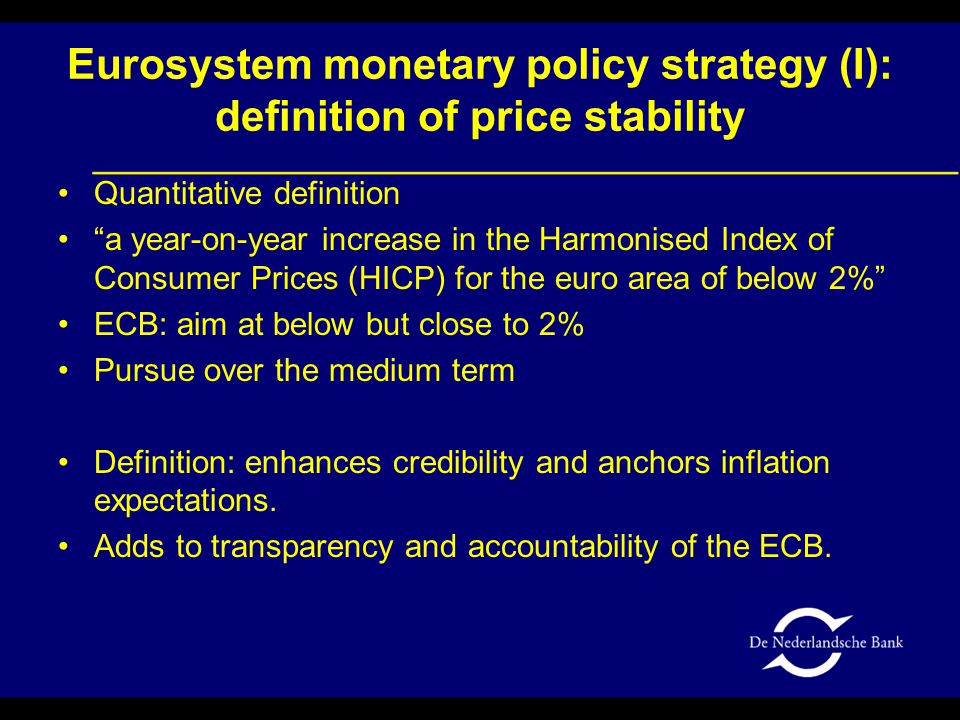 Eurosystem monetary policy strategy (I): definition of price stability

• Quantitative definition
• “a year-on-year increase in the Harmonised Index of Consumer Prices (HICP) for the euro area of below 2%”
• ECB: aim at below but close to 2%
• Pursue over the medium term

• Definition: enhances credibility and anchors inflation expectations.
• Adds to transparency and accountability of the ECB.

De Nederlandsche Bank